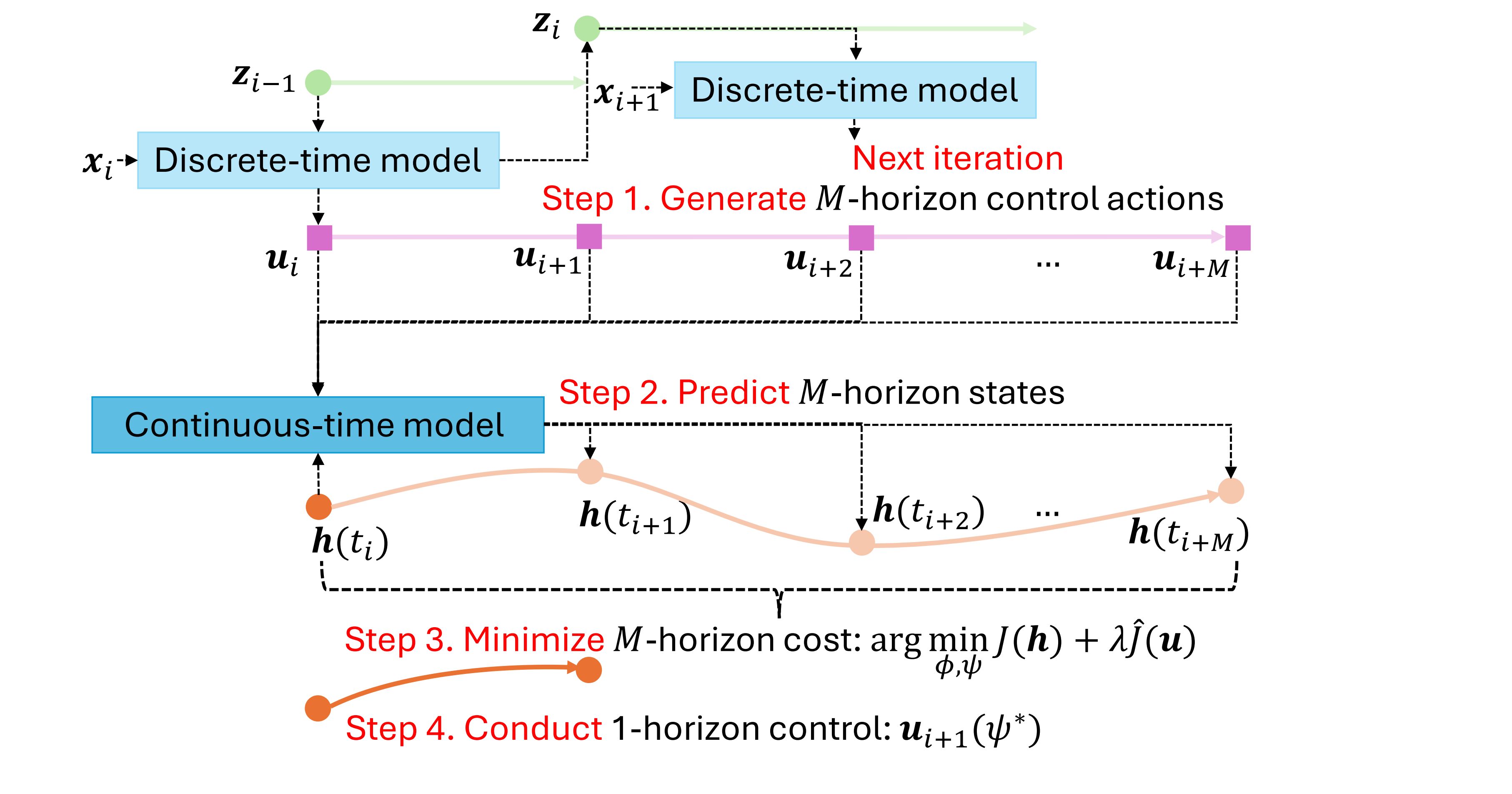 $\boldsymbol{z}_i$

$\boldsymbol{z}_{i-1}$

$\boldsymbol{x}_{i+1}$ Discrete-time model

$\boldsymbol{x}_i$ Discrete-time model

Next iteration

Step 1. Generate $M$-horizon control actions

$\boldsymbol{u}_i$ $\boldsymbol{u}_{i+1}$ $\boldsymbol{u}_{i+2}$ ... $\boldsymbol{u}_{i+M}$

Step 2. Predict $M$-horizon states

Continuous-time model

$\boldsymbol{h}(t_i)$ $\boldsymbol{h}(t_{i+1})$ $\boldsymbol{h}(t_{i+2})$ ... $\boldsymbol{h}(t_{i+M})$

Step 3. Minimize $M$-horizon cost: $\arg\min_{\phi,\psi} J(\boldsymbol{h}) + \lambda\hat{J}(\boldsymbol{u})$

Step 4. Conduct 1-horizon control: $\boldsymbol{u}_{i+1}(\psi^*)$